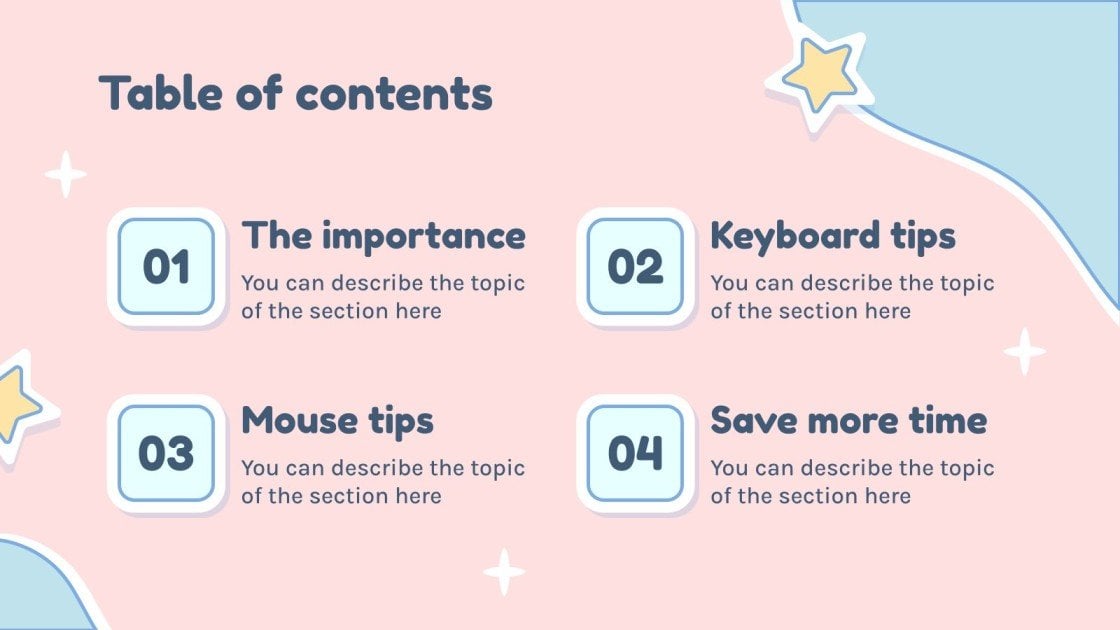 Table of contents

01

The importance

You can describe the topic of the section here

02

Keyboard tips

You can describe the topic of the section here

03

Mouse tips

You can describe the topic of the section here

04

Save more time

You can describe the topic of the section here